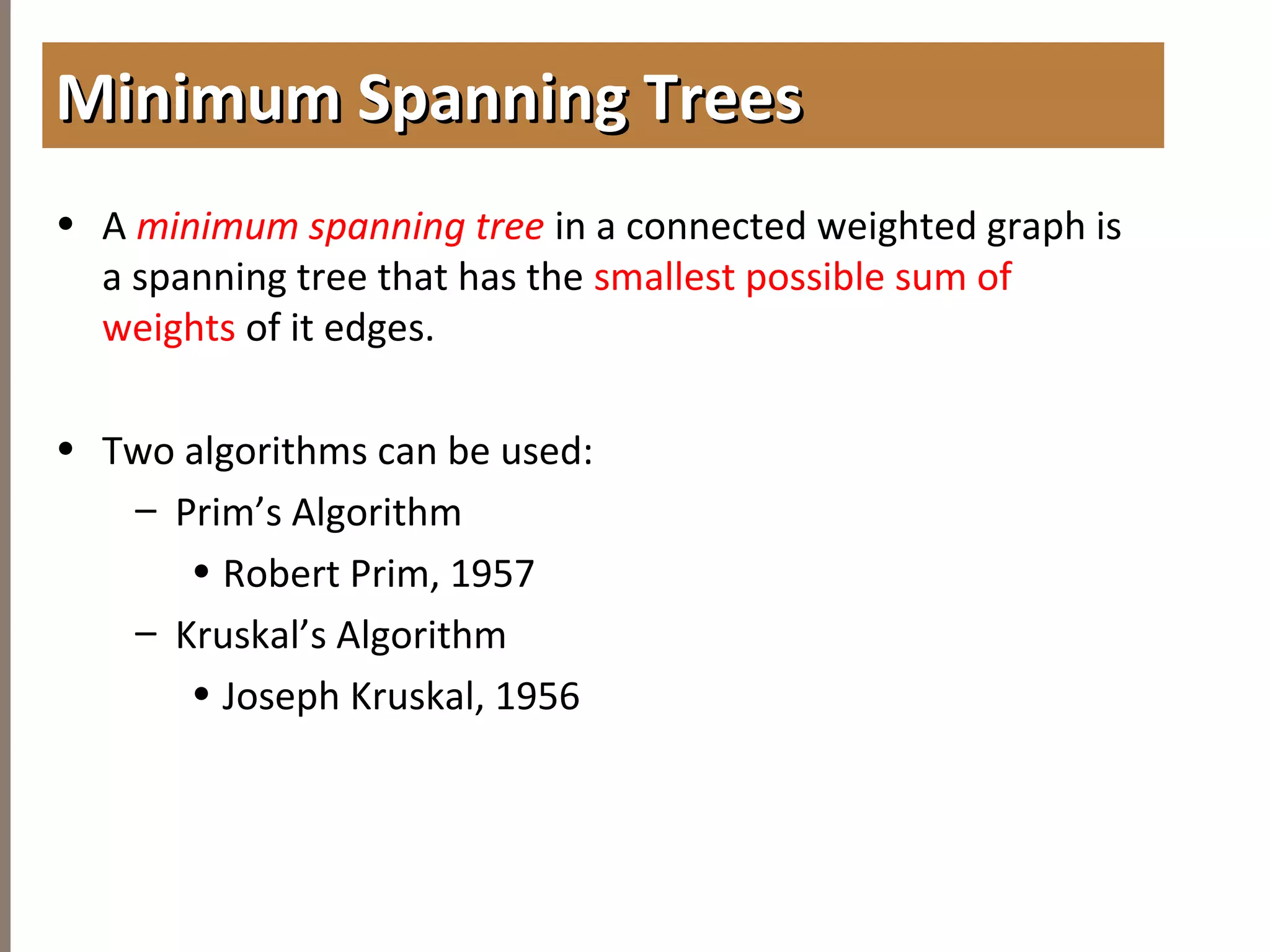 Minimum Spanning Trees

• A minimum spanning tree in a connected weighted graph is a spanning tree that has the smallest possible sum of weights of it edges.

• Two algorithms can be used:
– Prim’s Algorithm
• Robert Prim, 1957
– Kruskal’s Algorithm
• Joseph Kruskal, 1956